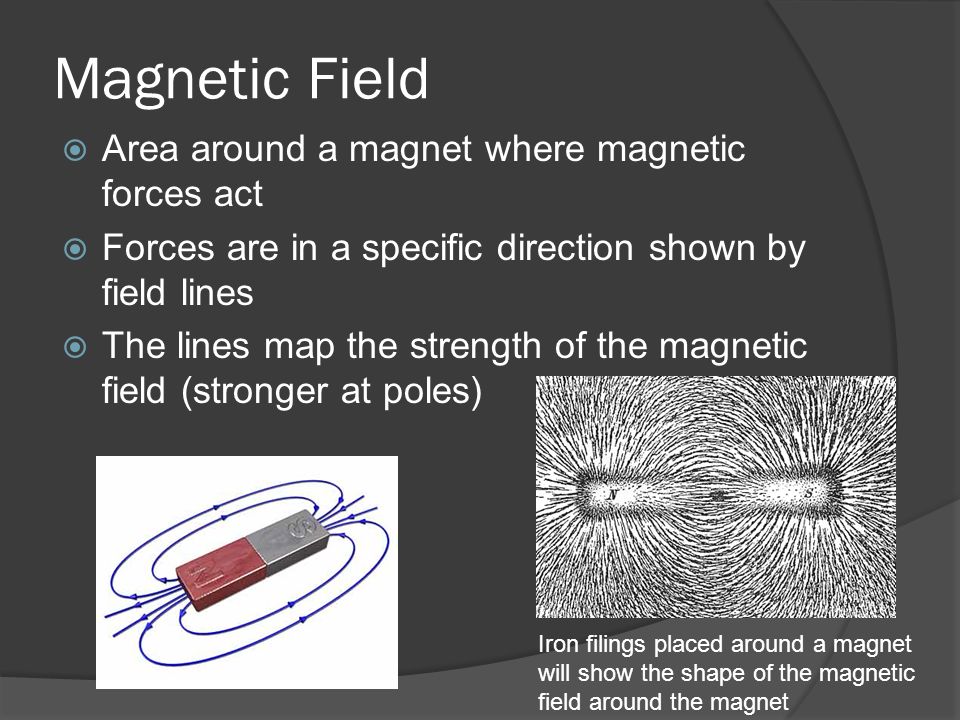 Magnetic Field

Area around a magnet where magnetic forces act

Forces are in a specific direction shown by field lines

The lines map the strength of the magnetic field (stronger at poles)

N

S

N

S

Iron filings placed around a magnet will show the shape of the magnetic field around the magnet